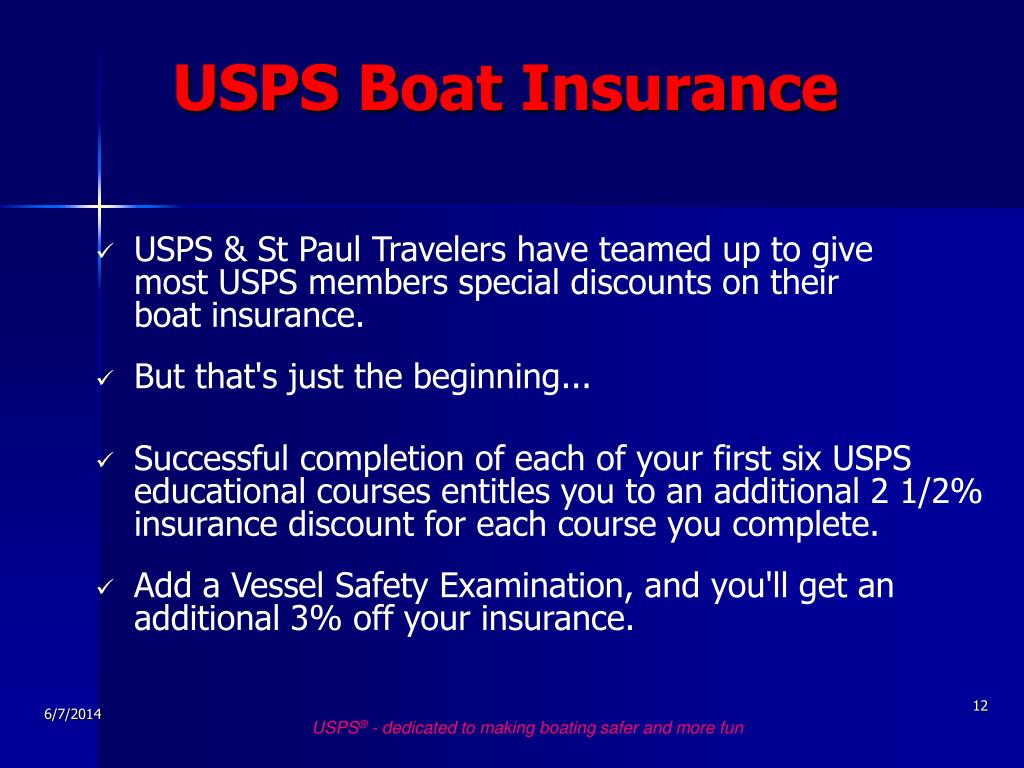 USPS Boat Insurance

✓ USPS & St Paul Travelers have teamed up to give most USPS members special discounts on their boat insurance.

✓ But that's just the beginning...

✓ Successful completion of each of your first six USPS educational courses entitles you to an additional 2 1/2% insurance discount for each course you complete.

✓ Add a Vessel Safety Examination, and you'll get an additional 3% off your insurance.

6/7/2014

12

USPS® - dedicated to making boating safer and more fun